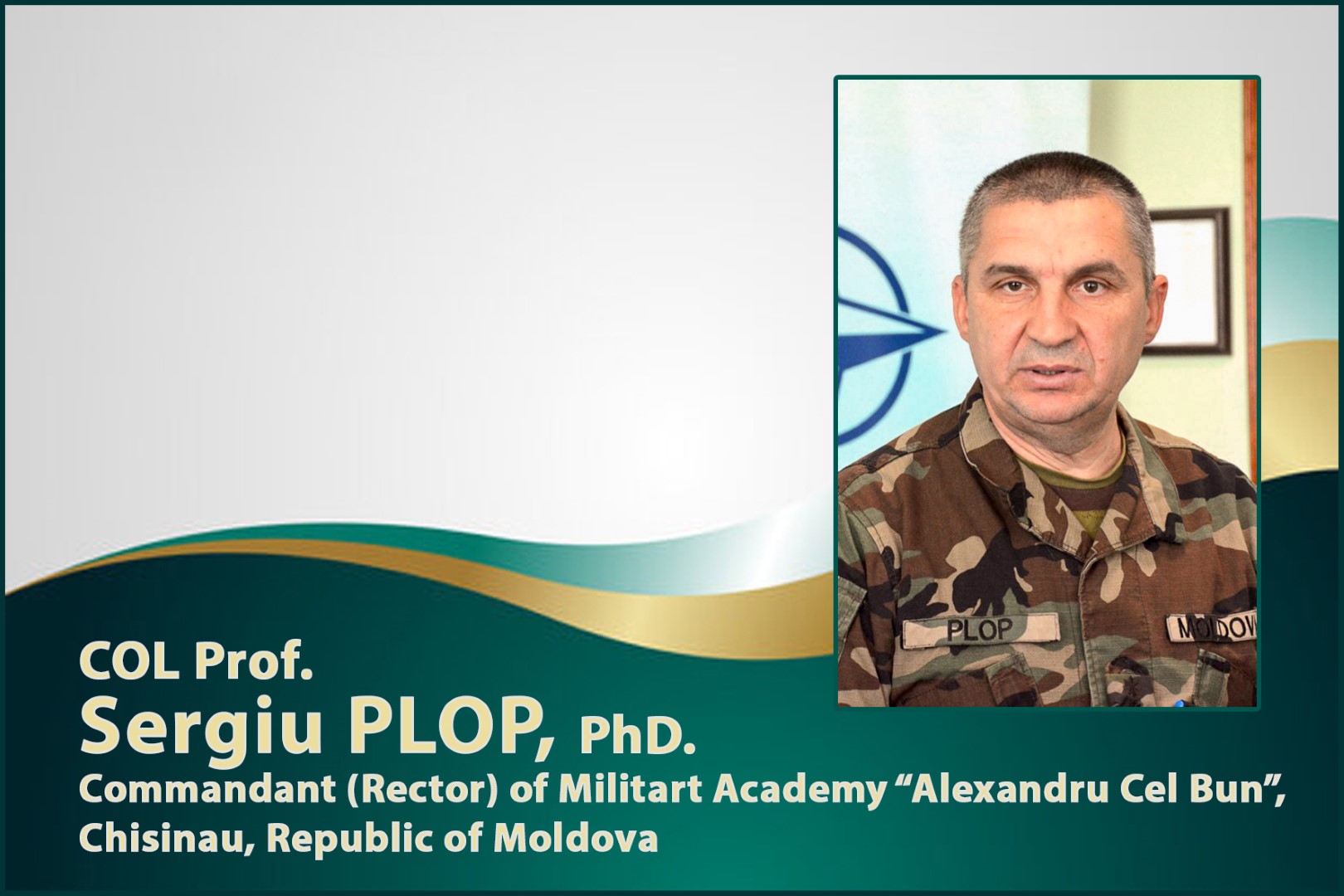 PLOP

MOLDOV

COL Prof.
Sergiu PLOP, PhD.
Commandant (Rector) of Militart Academy “Alexandru Cel Bun”, Chisinau, Republic of Moldova